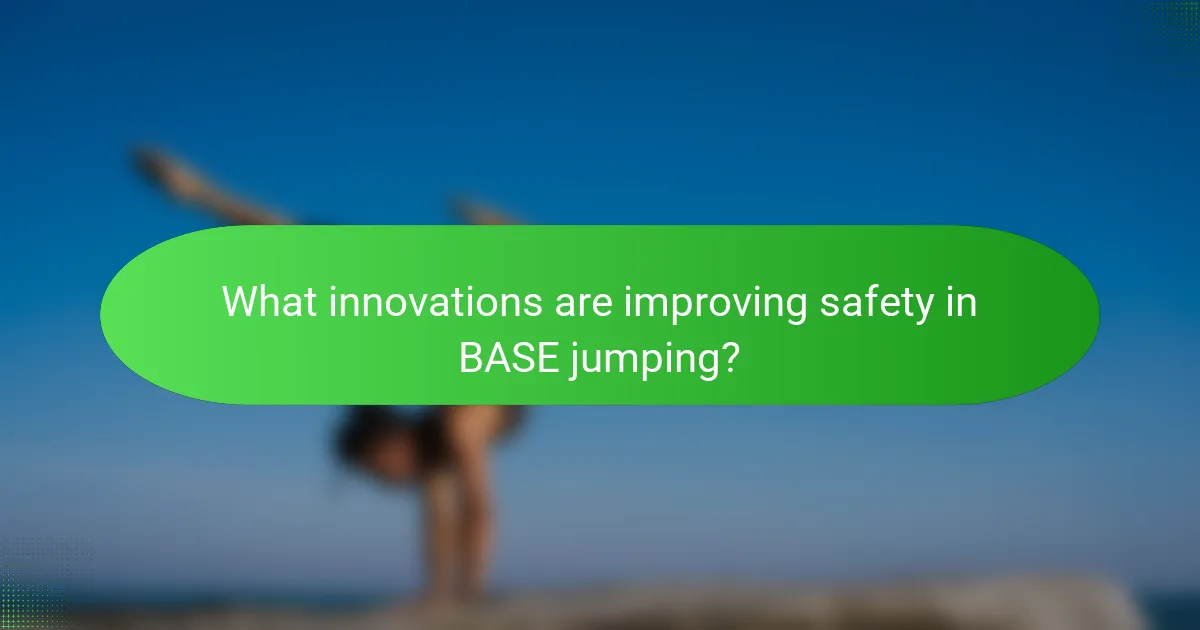 What innovations are improving safety in BASE jumping?